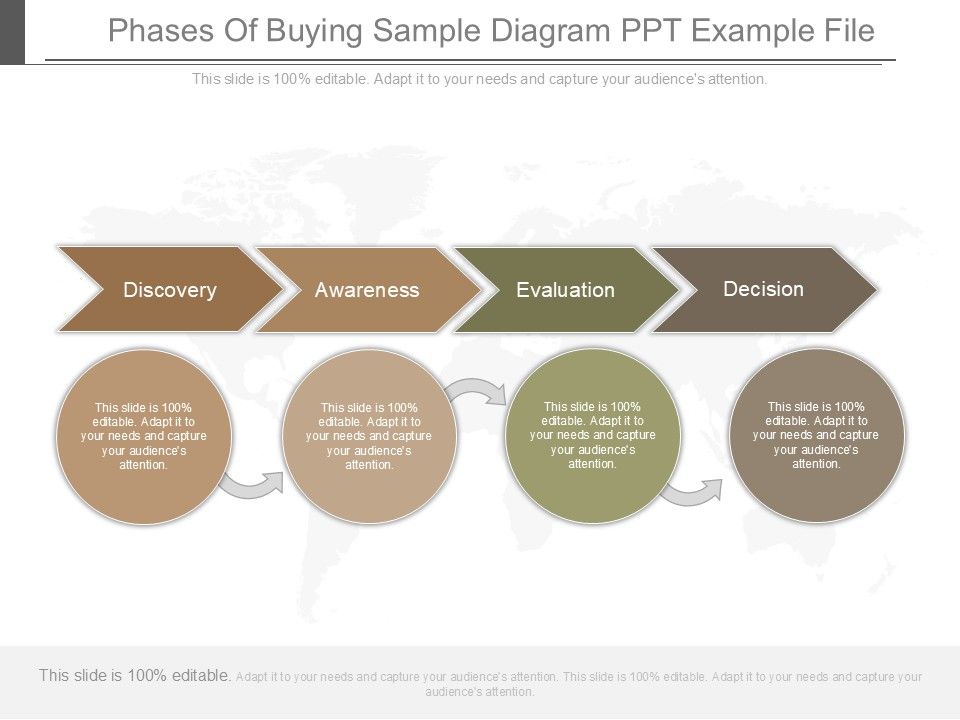 Phases Of Buying Sample Diagram PPT Example File

This slide is 100% editable. Adapt it to your needs and capture your audience's attention.

Discovery

Awareness

Evaluation

Decision

This slide is 100% editable. Adapt it to your needs and capture your audience's attention.

This slide is 100% editable. Adapt it to your needs and capture your audience's attention.

This slide is 100% editable. Adapt it to your needs and capture your audience's attention.

This slide is 100% editable. Adapt it to your needs and capture your audience's attention.

This slide is 100% editable. Adapt it to your needs and capture your audience's attention. This slide is 100% editable. Adapt it to your needs and capture your audience's attention.